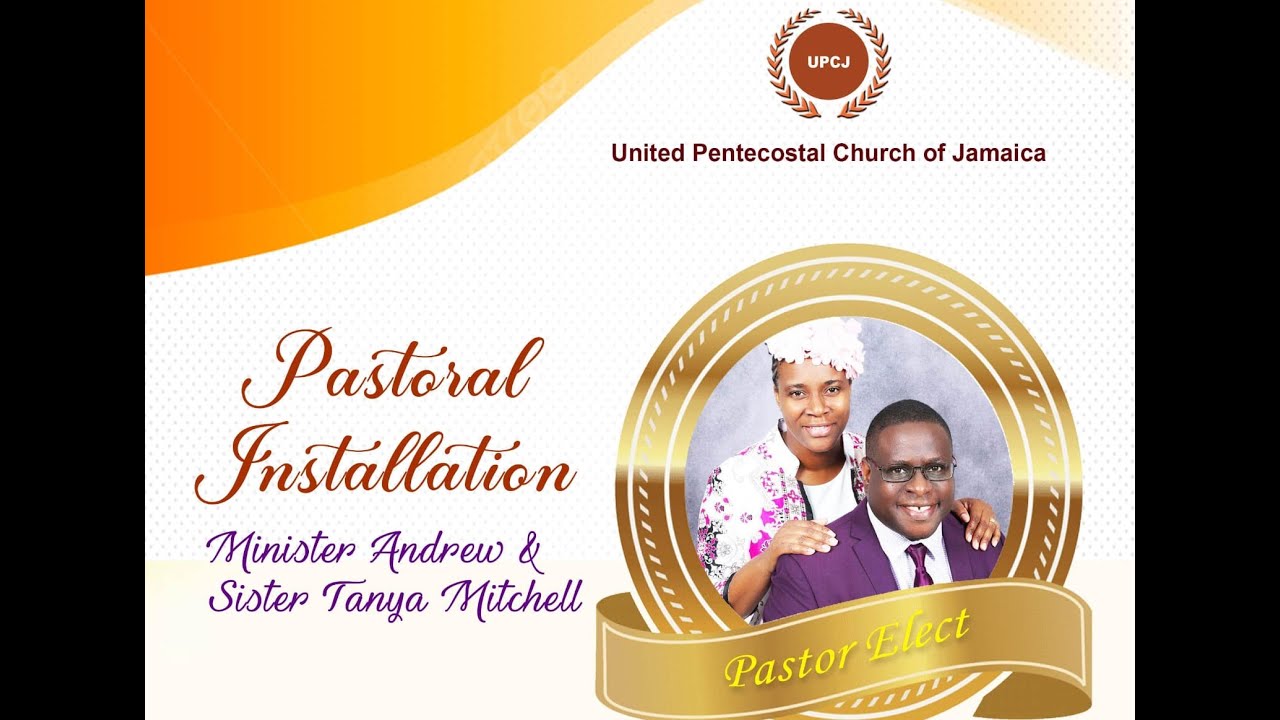 UPCJ

United Pentecostal Church of Jamaica

Pastoral Installation

Minister Andrew & Sister Tanya Mitchell

Pastor Elect